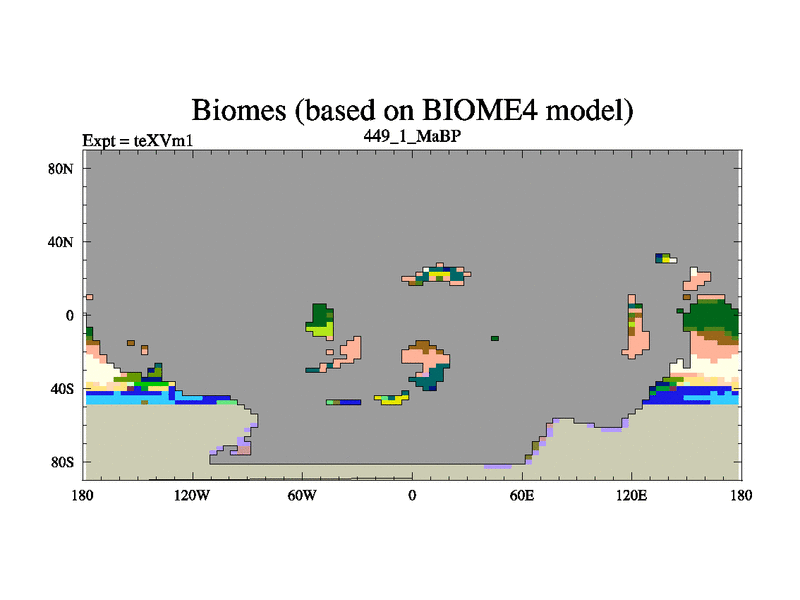 Biomes (based on BIOME4 model)

Expt = teXVm1

449_1_MaBP

80N

40N

0

40S

80S

180

120W

60W

0

60E

120E

180